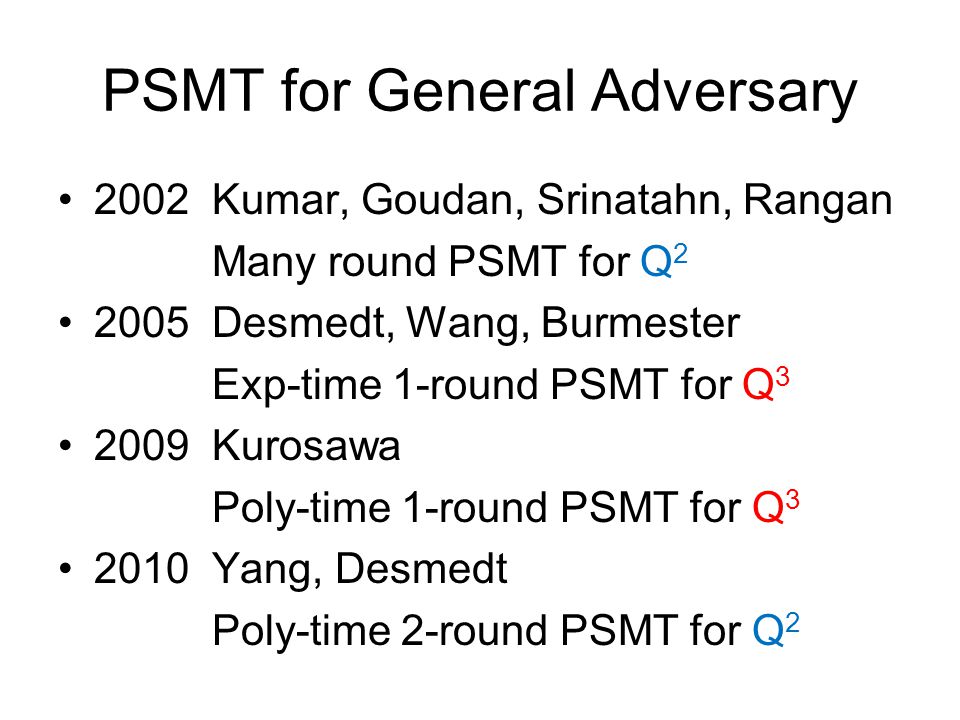 PSMT for General Adversary

• 2002 Kumar, Goudan, Srinatahn, Rangan
Many round PSMT for $Q^2$
• 2005 Desmedt, Wang, Burmester
Exp-time 1-round PSMT for $Q^3$
• 2009 Kurosawa
Poly-time 1-round PSMT for $Q^3$
• 2010 Yang, Desmedt
Poly-time 2-round PSMT for $Q^2$